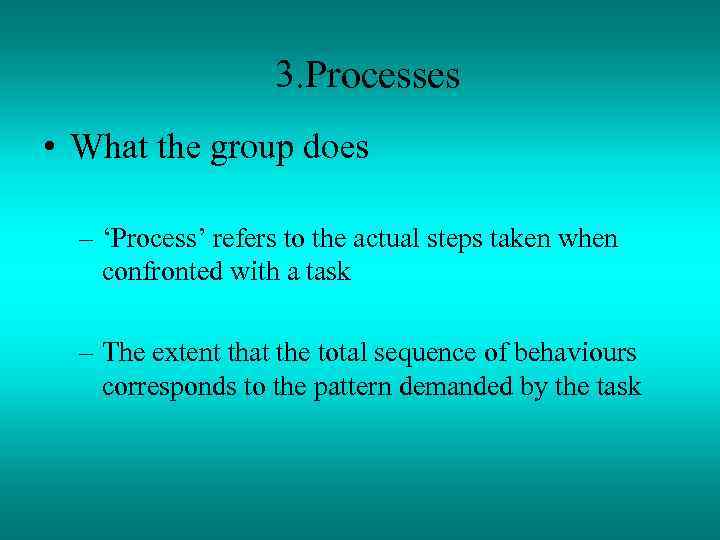 3.Processes

• What the group does

– ‘Process’ refers to the actual steps taken when confronted with a task

– The extent that the total sequence of behaviours corresponds to the pattern demanded by the task